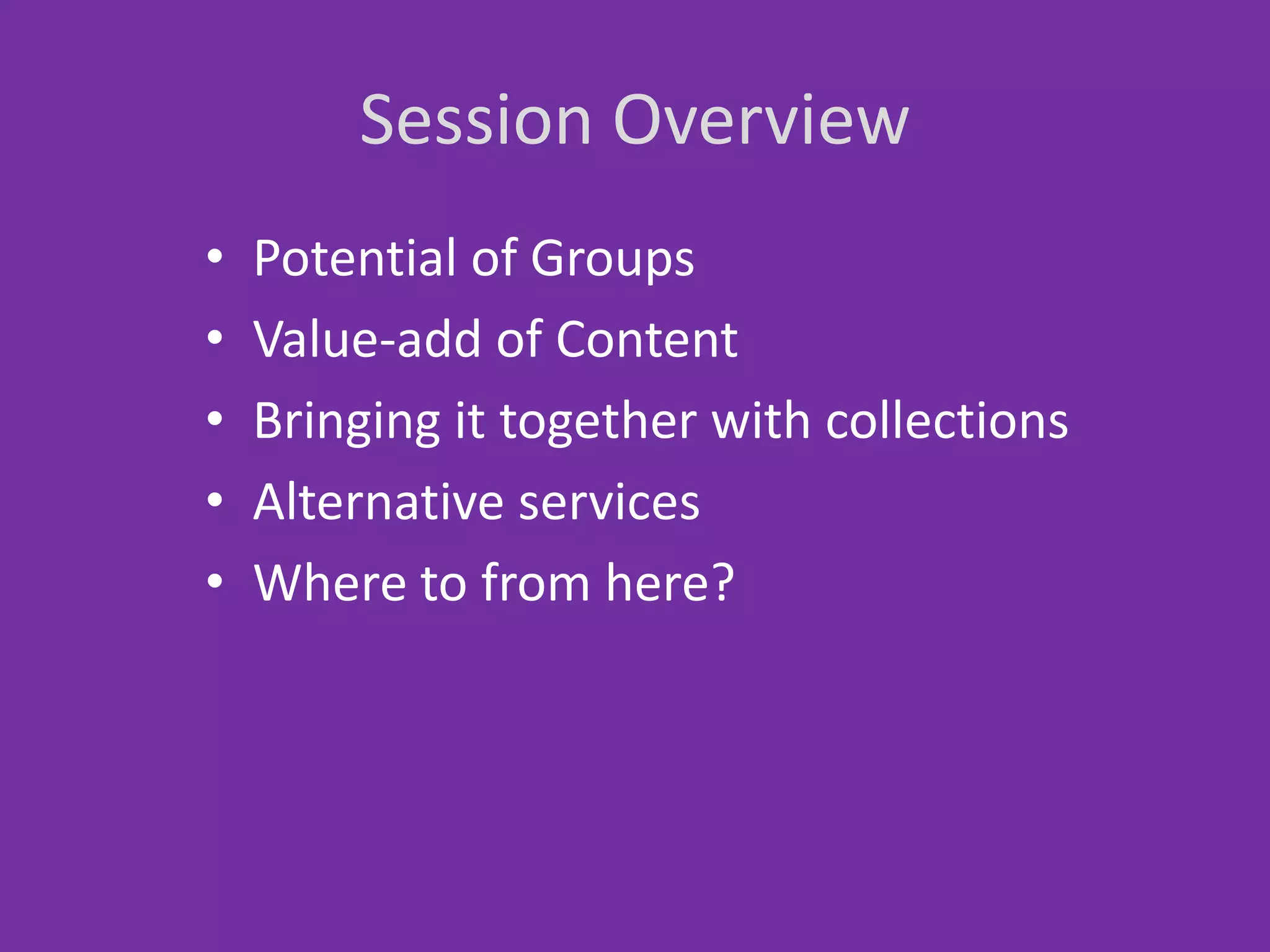 Session Overview

• Potential of Groups
• Value-add of Content
• Bringing it together with collections
• Alternative services
• Where to from here?